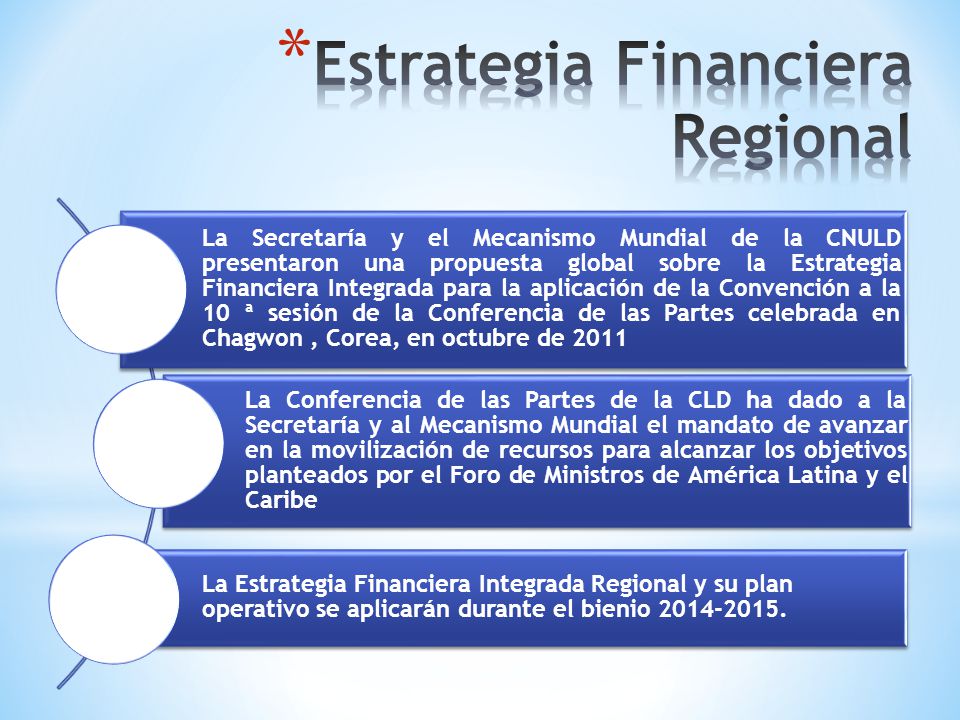 *Estrategia Financiera Regional

La Secretaría y el Mecanismo Mundial de la CNULD presentaron una propuesta global sobre la Estrategia Financiera Integrada para la aplicación de la Convención a la 10 ª sesión de la Conferencia de las Partes celebrada en Chagwon , Corea, en octubre de 2011

La Conferencia de las Partes de la CLD ha dado a la Secretaría y al Mecanismo Mundial el mandato de avanzar en la movilización de recursos para alcanzar los objetivos planteados por el Foro de Ministros de América Latina y el Caribe

La Estrategia Financiera Integrada Regional y su plan operativo se aplicarán durante el bienio 2014-2015.